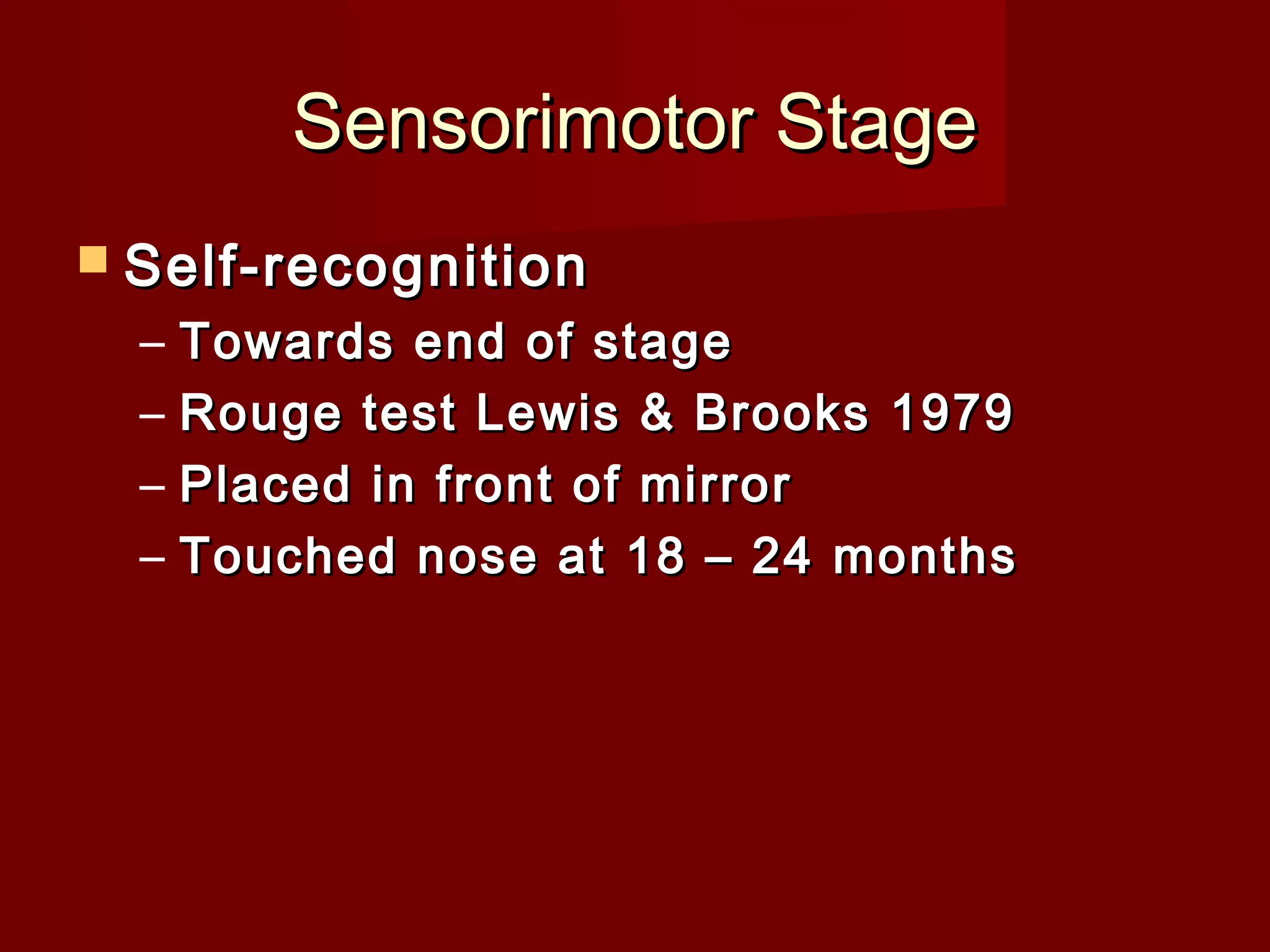 Sensorimotor Stage

Self-recognition

– Towards end of stage

– Rouge test Lewis & Brooks 1979

– Placed in front of mirror

– Touched nose at 18 – 24 months